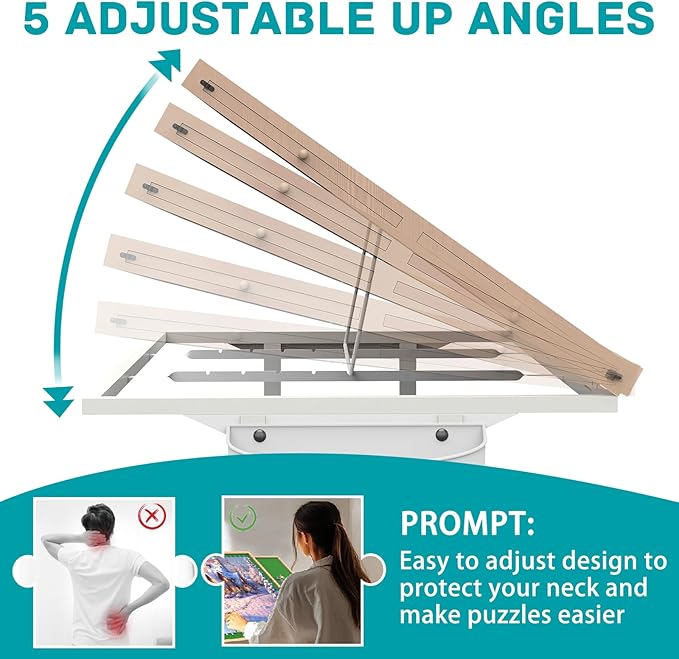 5 ADJUSTABLE UP ANGLES

PROMPT:
Easy to adjust design to protect your neck and make puzzles easier